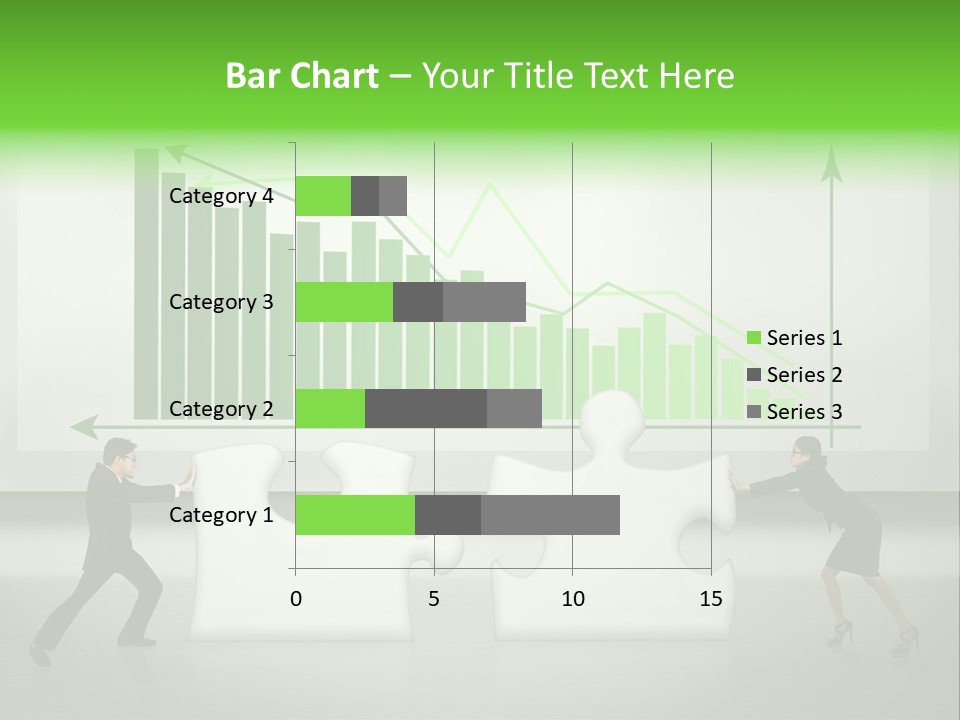 Bar Chart – Your Title Text Here

Category 4
Category 3
Category 2
Category 1

0
5
10
15

Series 1
Series 2
Series 3